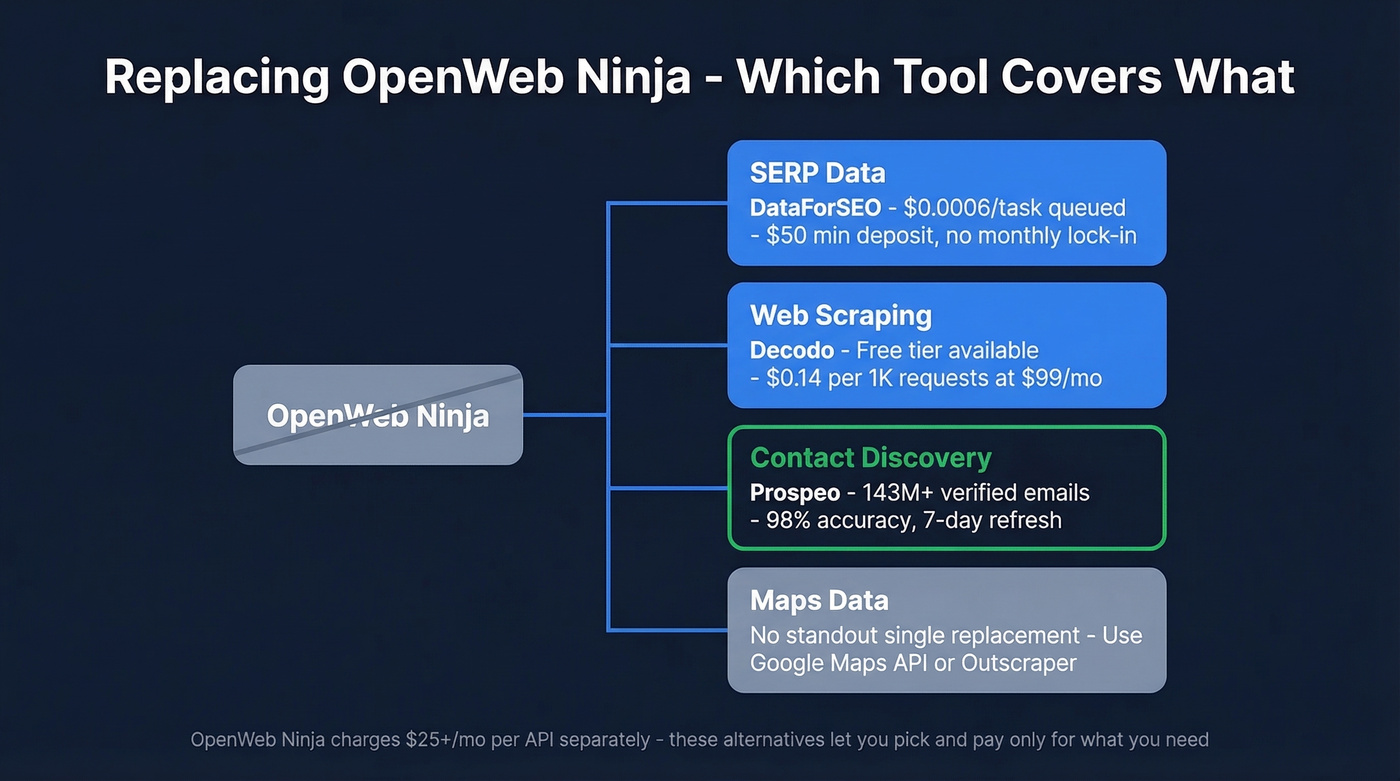 Replacing OpenWeb Ninja - Which Tool Covers What

OpenWeb Ninja

SERP Data
DataForSEO - $0.0006/task queued - $50 min deposit, no monthly lock-in

Web Scraping
Decodo - Free tier available - $0.14 per 1K requests at $99/mo

Contact Discovery
Prospeo - 143M+ verified emails - 98% accuracy, 7-day refresh

Maps Data
No standout single replacement - Use Google Maps API or Outscraper

OpenWeb Ninja charges $25+/mo per API separately - these alternatives let you pick and pay only for what you need